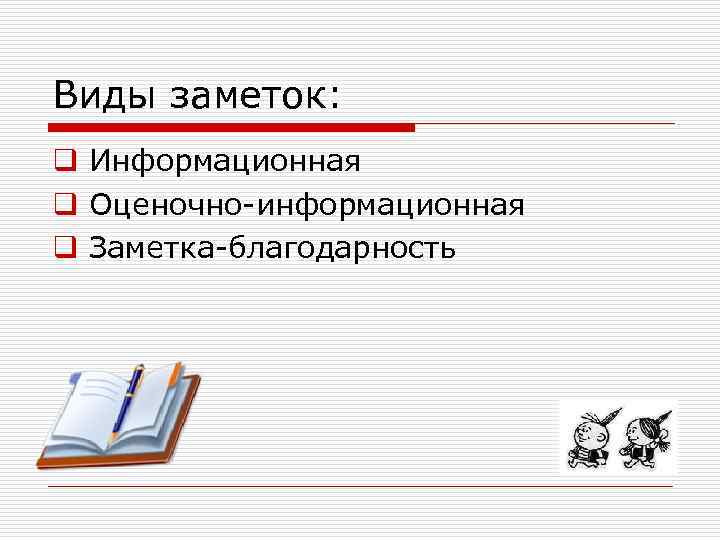 Виды заметок:

Информационная
Оценочно-информационная
Заметка-благодарность